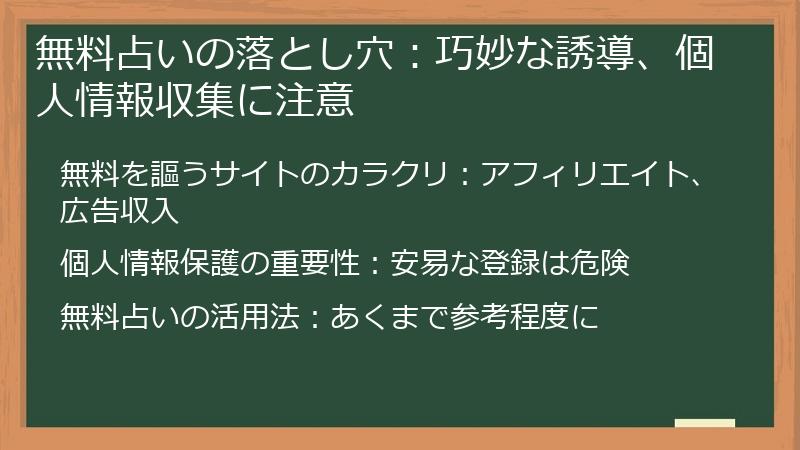 無料占いの落とし穴：巧妙な誘導、個人情報収集に注意

無料を謳うサイトのカラクリ：アフィリエイト、広告収入

個人情報保護の重要性：安易な登録は危険

無料占いの活用法：あくまで参考程度に